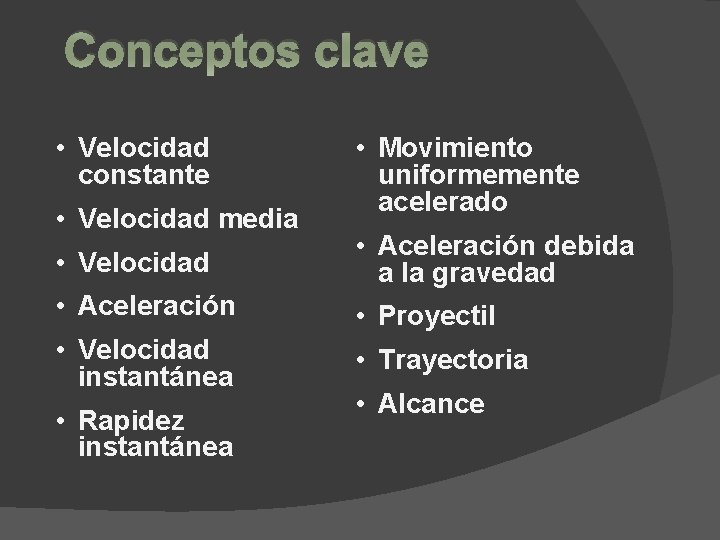 Conceptos clave

• Velocidad constante
• Velocidad media
• Velocidad
• Aceleración
• Velocidad instantánea
• Rapidez instantánea

• Movimiento uniformemente acelerado
• Aceleración debida a la gravedad
• Proyectil
• Trayectoria
• Alcance